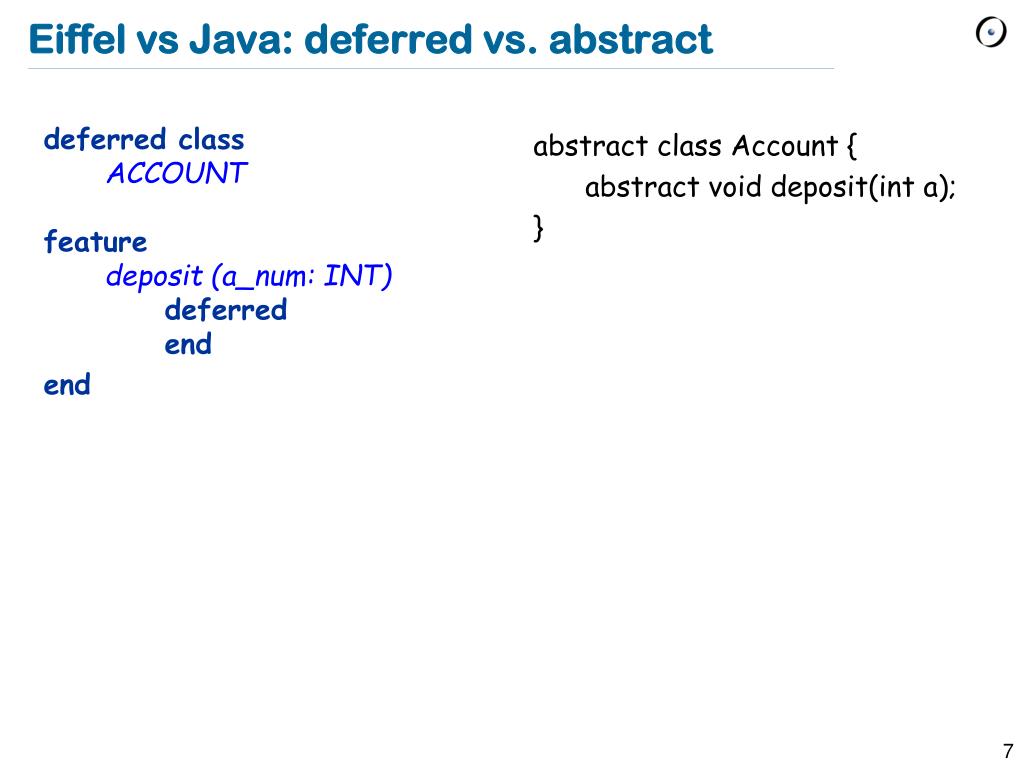 Eiffel vs Java: deferred vs. abstract

deferred class
ACCOUNT

feature
deposit (a_num: INT)
deferred
end
end

abstract class Account {
abstract void deposit(int a);
}

7